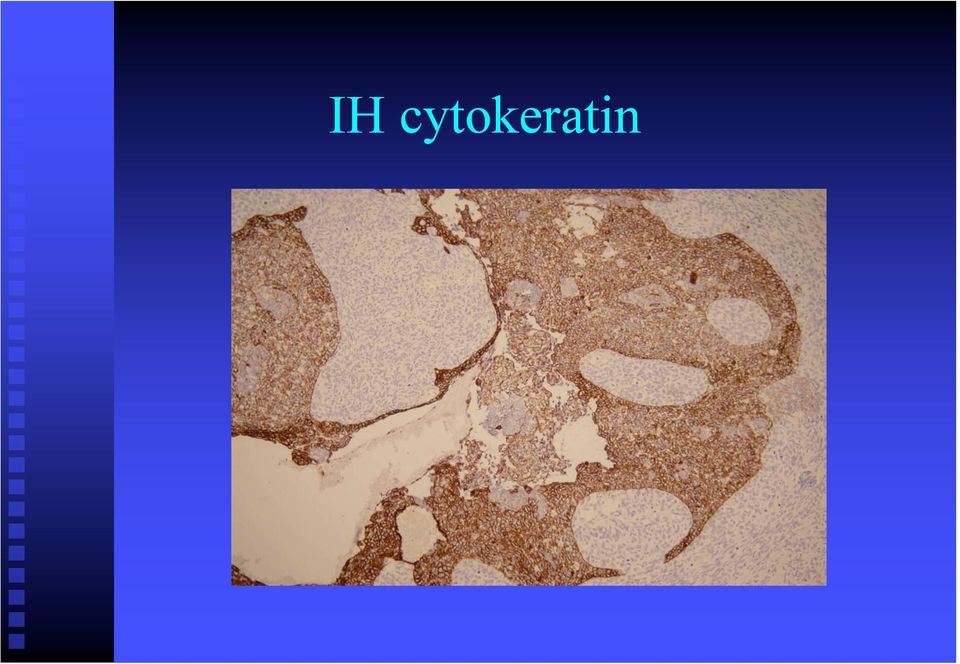 IH cytokeratin